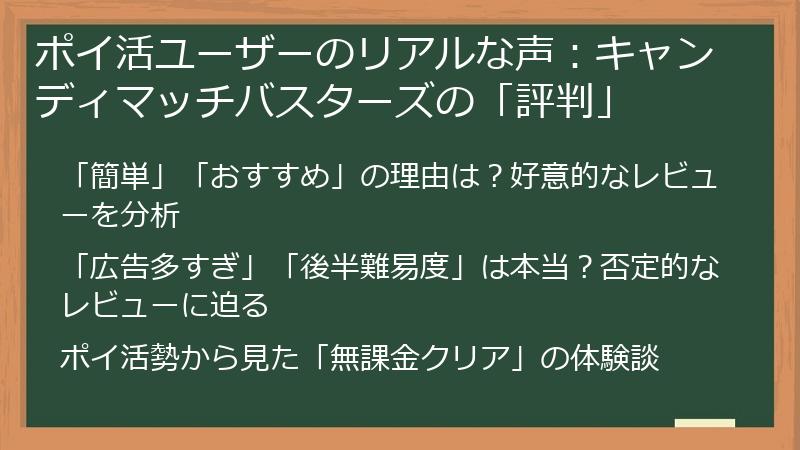 ポイ活ユーザーのリアルな声：キャンディマッチバスターズの「評判」

「簡単」「おすすめ」の理由は？好意的なレビューを分析

「広告多すぎ」「後半難易度」は本当？否定的なレビューに迫る

ポイ活勢から見た「無課金クリア」の体験談